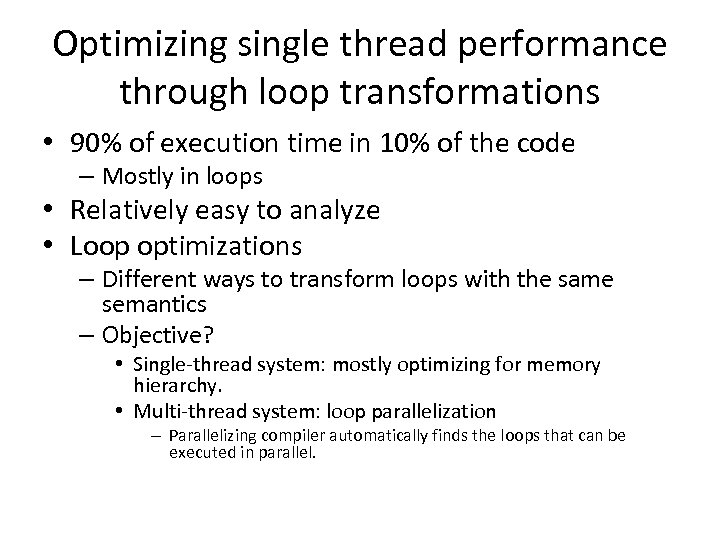 Optimizing single thread performance through loop transformations

• 90% of execution time in 10% of the code
  – Mostly in loops
• Relatively easy to analyze
• Loop optimizations
  – Different ways to transform loops with the same semantics
  – Objective?
    • Single-thread system: mostly optimizing for memory hierarchy.
    • Multi-thread system: loop parallelization
      – Parallelizing compiler automatically finds the loops that can be executed in parallel.